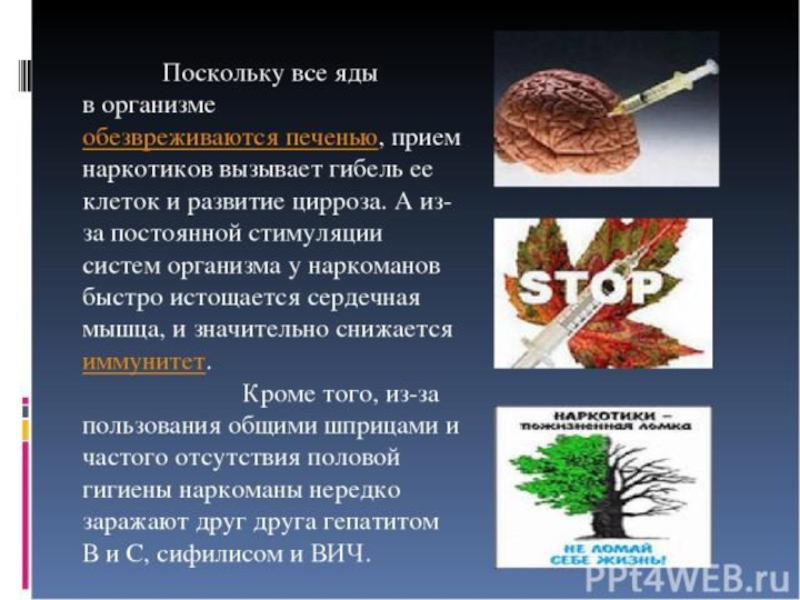 Поскольку все яды в организме обезвреживаются печенью, прием наркотиков вызывает гибель ее клеток и развитие цирроза. А из-за постоянной стимуляции систем организма у наркоманов быстро истощается сердечная мышца, и значительно снижается иммунитет.

Кроме того, из-за пользования общими шприцами и частого отсутствия половой гигиены наркоманы нередко заражают друг друга гепатитом В и С, сифилисом и ВИЧ.

STOP

НАРКОТИКИ – пожизненная ломка

НЕ ЛОМАЙ СЕБЕ ЖИЗНЬ!

PPt4WEB.ru